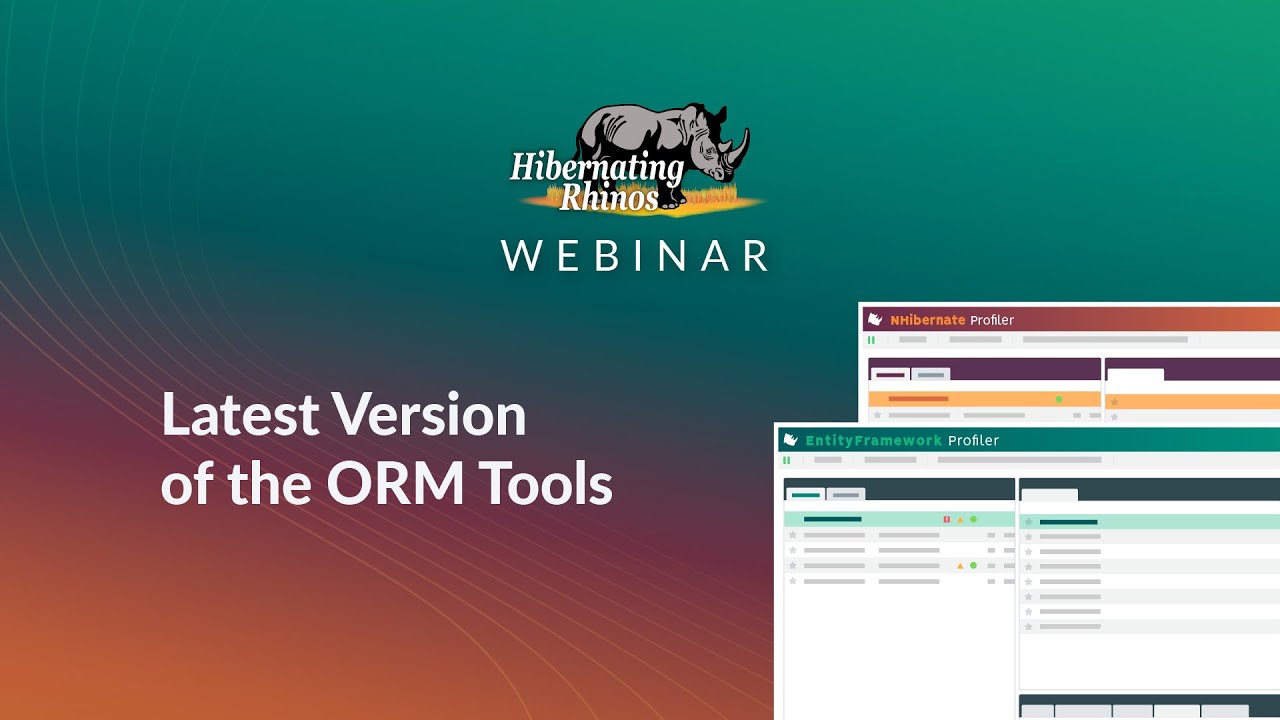 Hibernating Rhinos
WEBINAR

Latest Version of the ORM Tools

NHibernate Profiler

EntityFramework Profiler